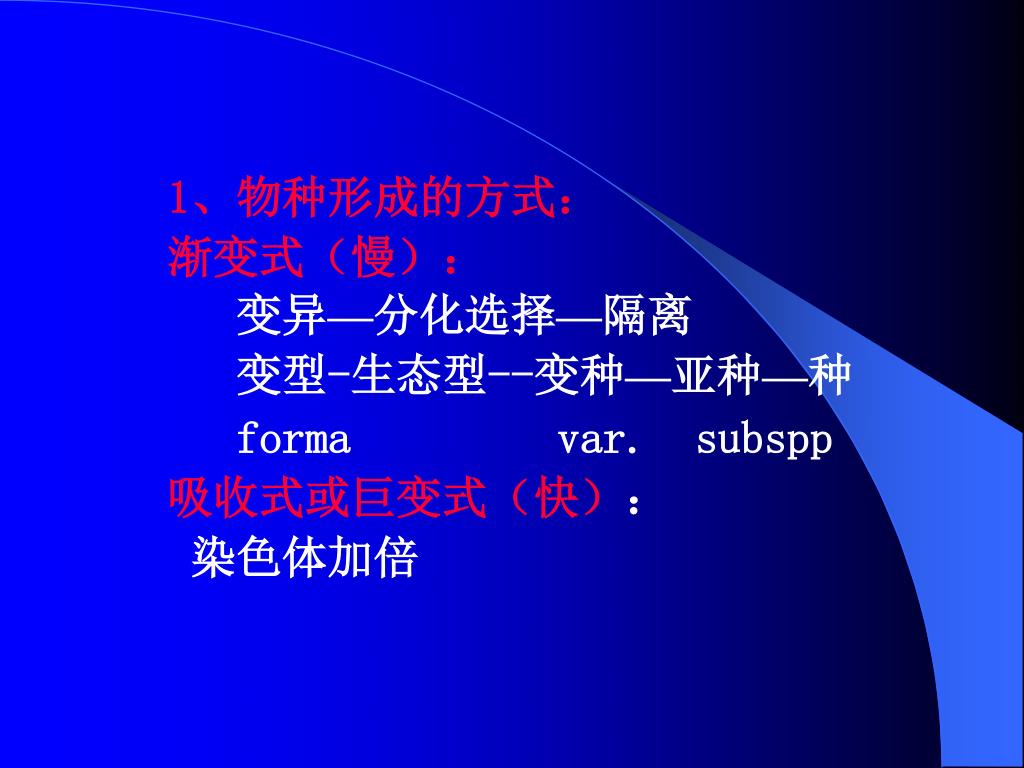 1、物种形成的方式：
渐变式（慢）：

变异—分化选择—隔离

变型-生态型--变种—亚种—种

forma var. subspp

吸收式或巨变式（快）：

染色体加倍